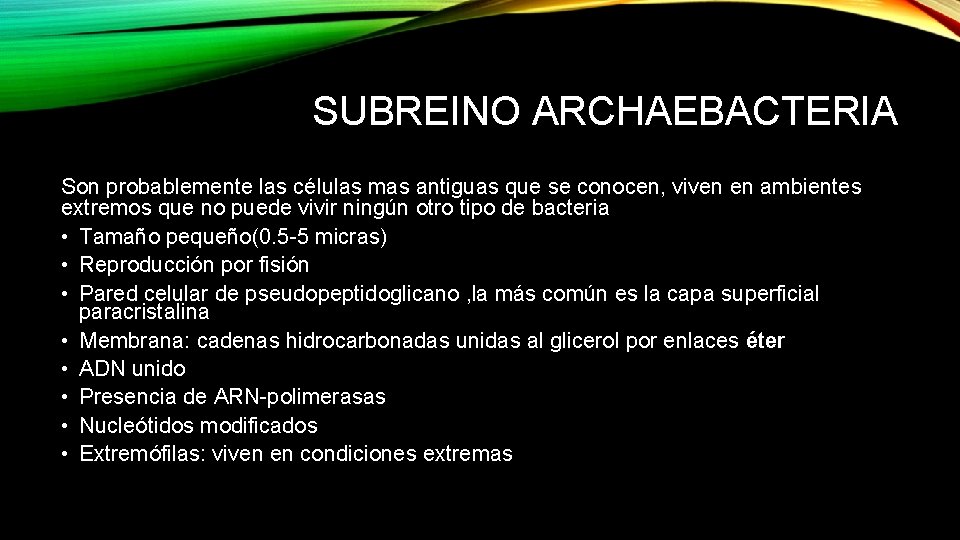 SUBREINO ARCHAEBACTERIA

Son probablemente las células mas antiguas que se conocen, viven en ambientes extremos que no puede vivir ningún otro tipo de bacteria

• Tamaño pequeño(0.5-5 micras)
• Reproducción por fisión
• Pared celular de pseudopeptidoglicano ,la más común es la capa superficial paracristalina
• Membrana: cadenas hidrocarbonadas unidas al glicerol por enlaces éter
• ADN unido
• Presencia de ARN-polimerasas
• Nucleótidos modificados
• Extremófilas: viven en condiciones extremas